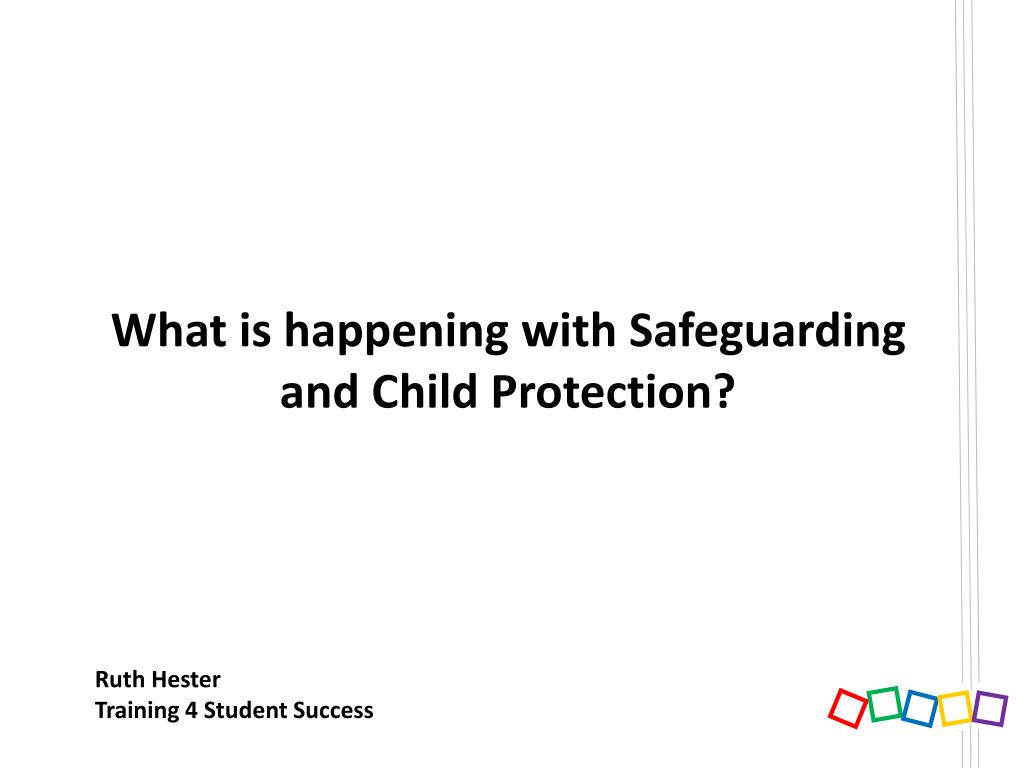 What is happening with Safeguarding and Child Protection?

Ruth Hester
Training 4 Student Success